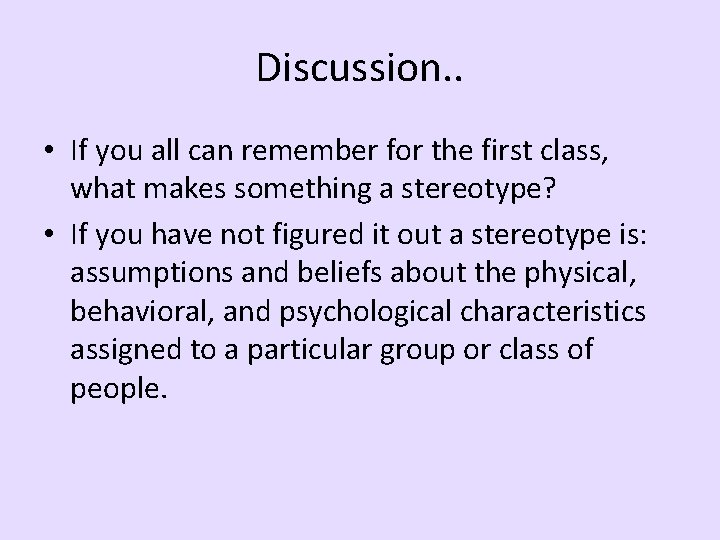 Discussion..

• If you all can remember for the first class, what makes something a stereotype?
• If you have not figured it out a stereotype is: assumptions and beliefs about the physical, behavioral, and psychological characteristics assigned to a particular group or class of people.